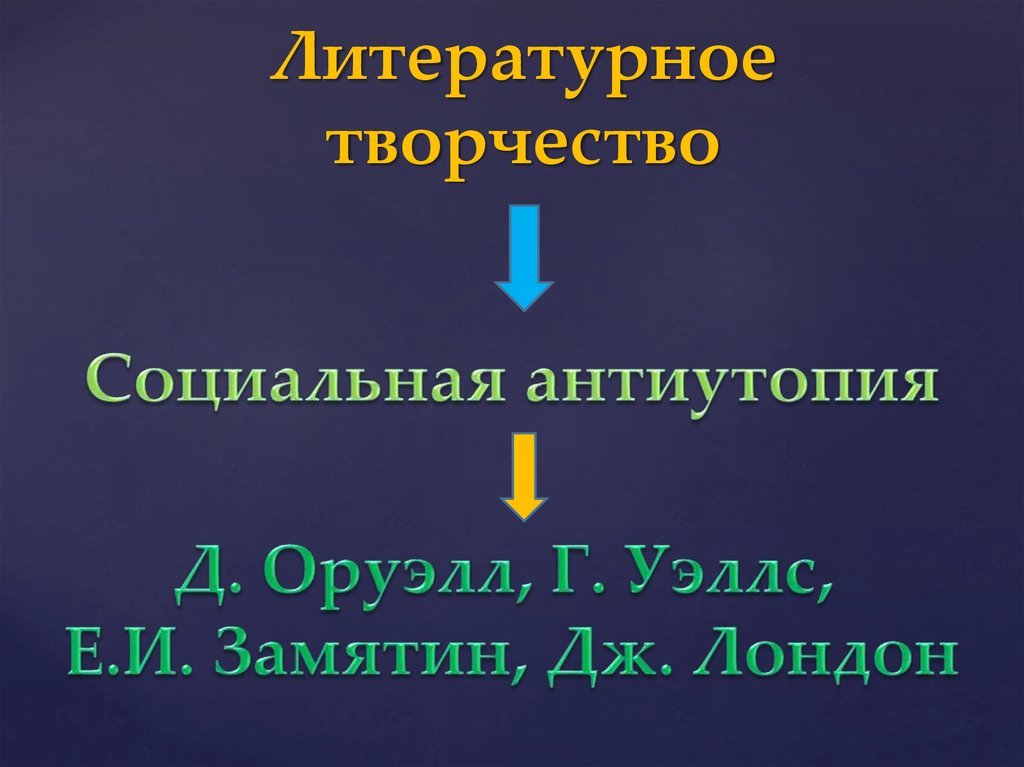 Литературное творчество

Социальная антиутопия

Д. Оруэлл, Г. Уэллс, Е.И. Замятин, Дж. Лондон